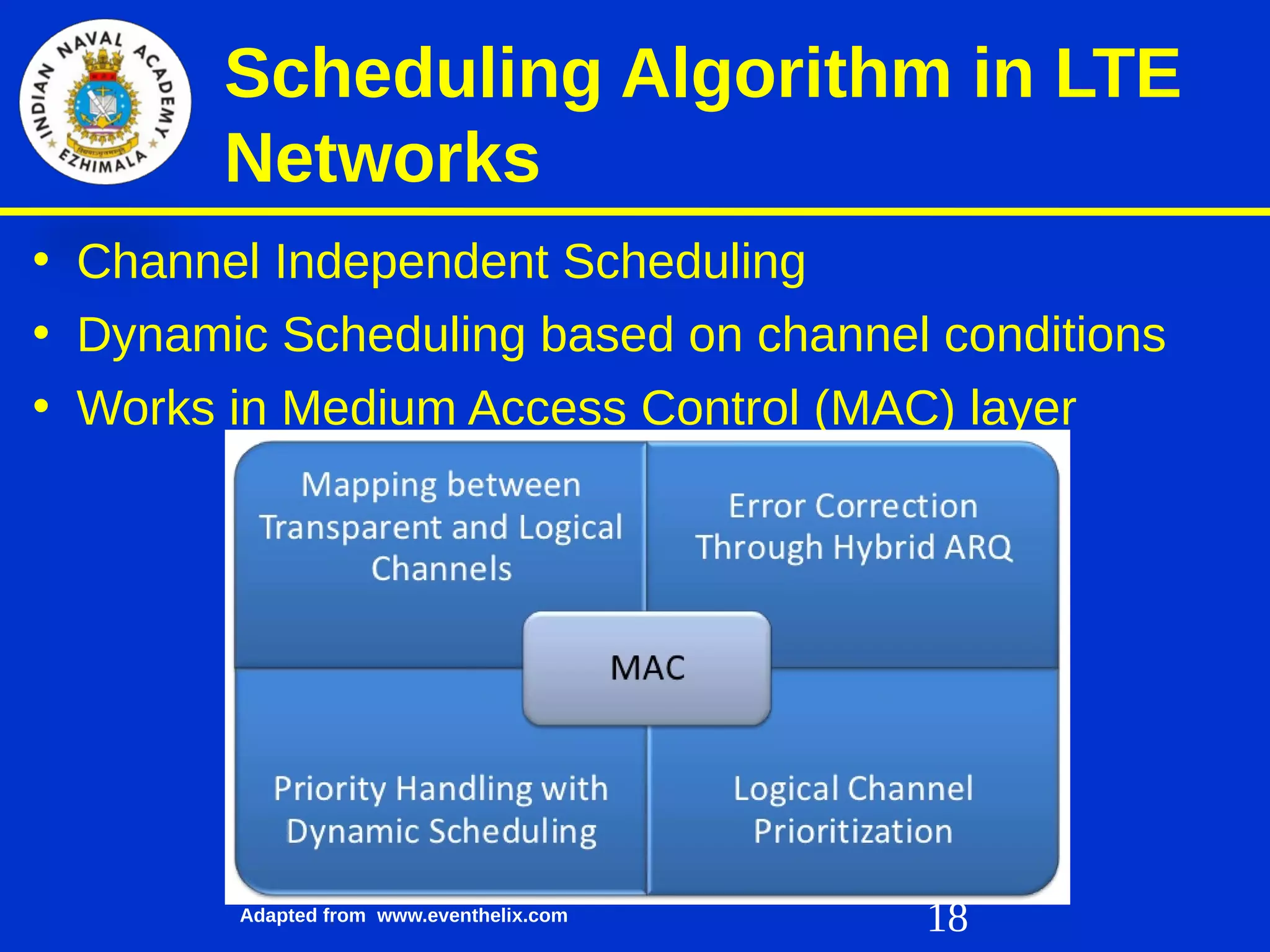 INDIAN NAVAL ACADEMY EZHIMALA

Scheduling Algorithm in LTE Networks

• Channel Independent Scheduling
• Dynamic Scheduling based on channel conditions
• Works in Medium Access Control (MAC) layer

Mapping between Transparent and Logical Channels

Error Correction Through Hybrid ARQ

MAC

Priority Handling with Dynamic Scheduling

Logical Channel Prioritization

Adapted from www.eventhelix.com

18